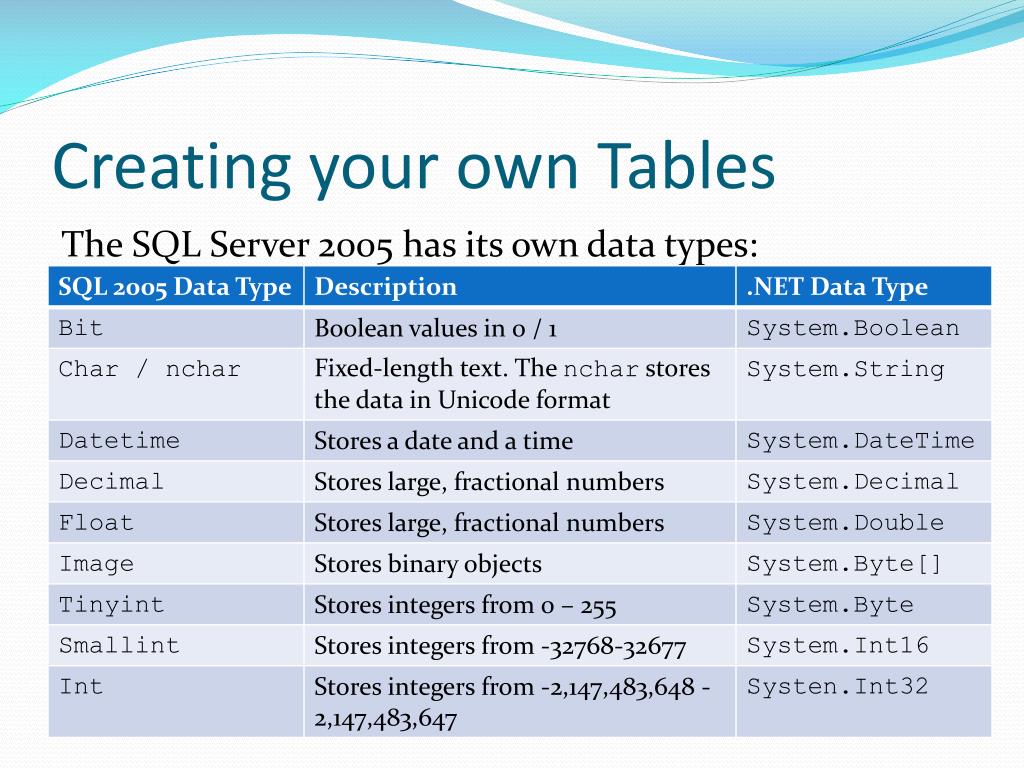 Creating your own Tables

The SQL Server 2005 has its own data types:

| SQL 2005 Data Type | Description | .NET Data Type |
|---|---|---|
| Bit | Boolean values in 0 / 1 | System.Boolean |
| Char / nchar | Fixed-length text. The nchar stores the data in Unicode format | System.String |
| Datetime | Stores a date and a time | System.DateTime |
| Decimal | Stores large, fractional numbers | System.Decimal |
| Float | Stores large, fractional numbers | System.Double |
| Image | Stores binary objects | System.Byte[] |
| Tinyint | Stores integers from 0 – 255 | System.Byte |
| Smallint | Stores integers from -32768-32677 | System.Int16 |
| Int | Stores integers from -2,147,483,648 - 2,147,483,647 | Systen.Int32 |